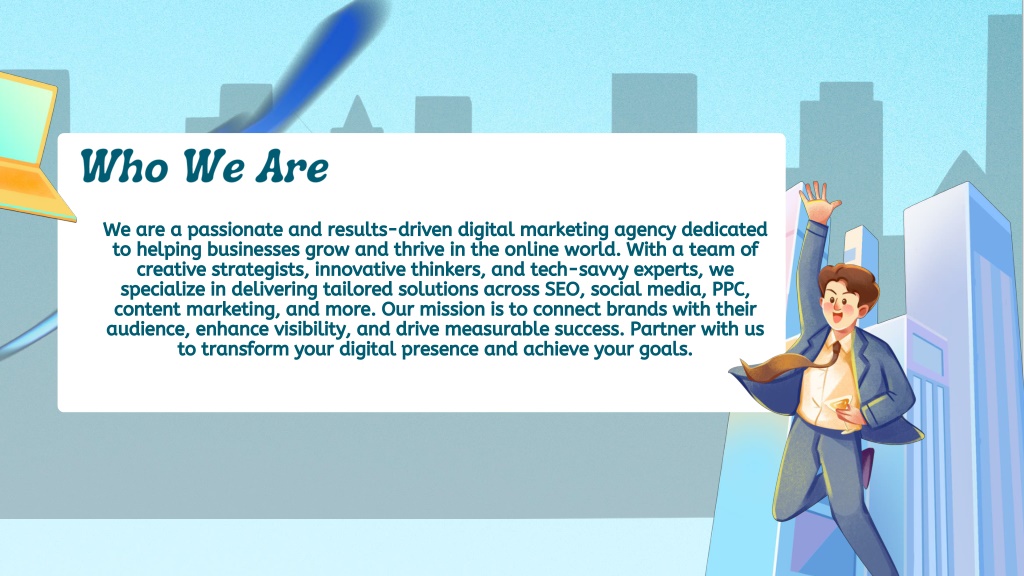 Who We Are

We are a passionate and results-driven digital marketing agency dedicated to helping businesses grow and thrive in the online world. With a team of creative strategists, innovative thinkers, and tech-savvy experts, we specialize in delivering tailored solutions across SEO, social media, PPC, content marketing, and more. Our mission is to connect brands with their audience, enhance visibility, and drive measurable success. Partner with us to transform your digital presence and achieve your goals.